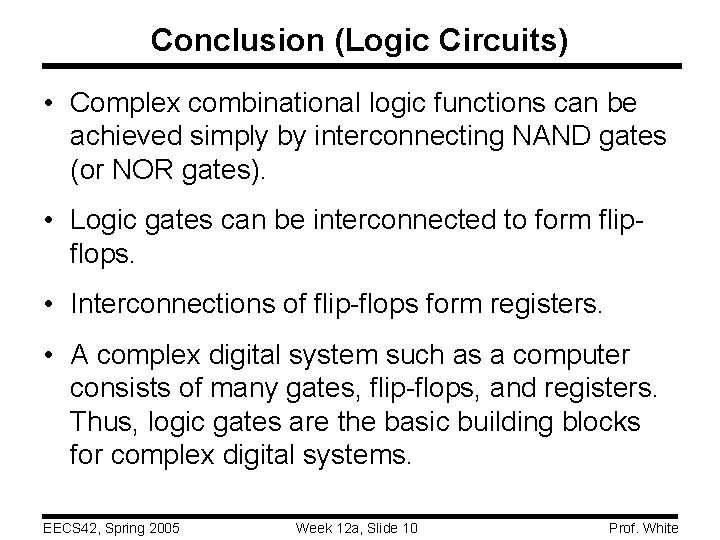 Conclusion (Logic Circuits)

• Complex combinational logic functions can be achieved simply by interconnecting NAND gates (or NOR gates).

• Logic gates can be interconnected to form flip-flops.

• Interconnections of flip-flops form registers.

• A complex digital system such as a computer consists of many gates, flip-flops, and registers. Thus, logic gates are the basic building blocks for complex digital systems.

EECS42, Spring 2005 Week 12a, Slide 10 Prof. White